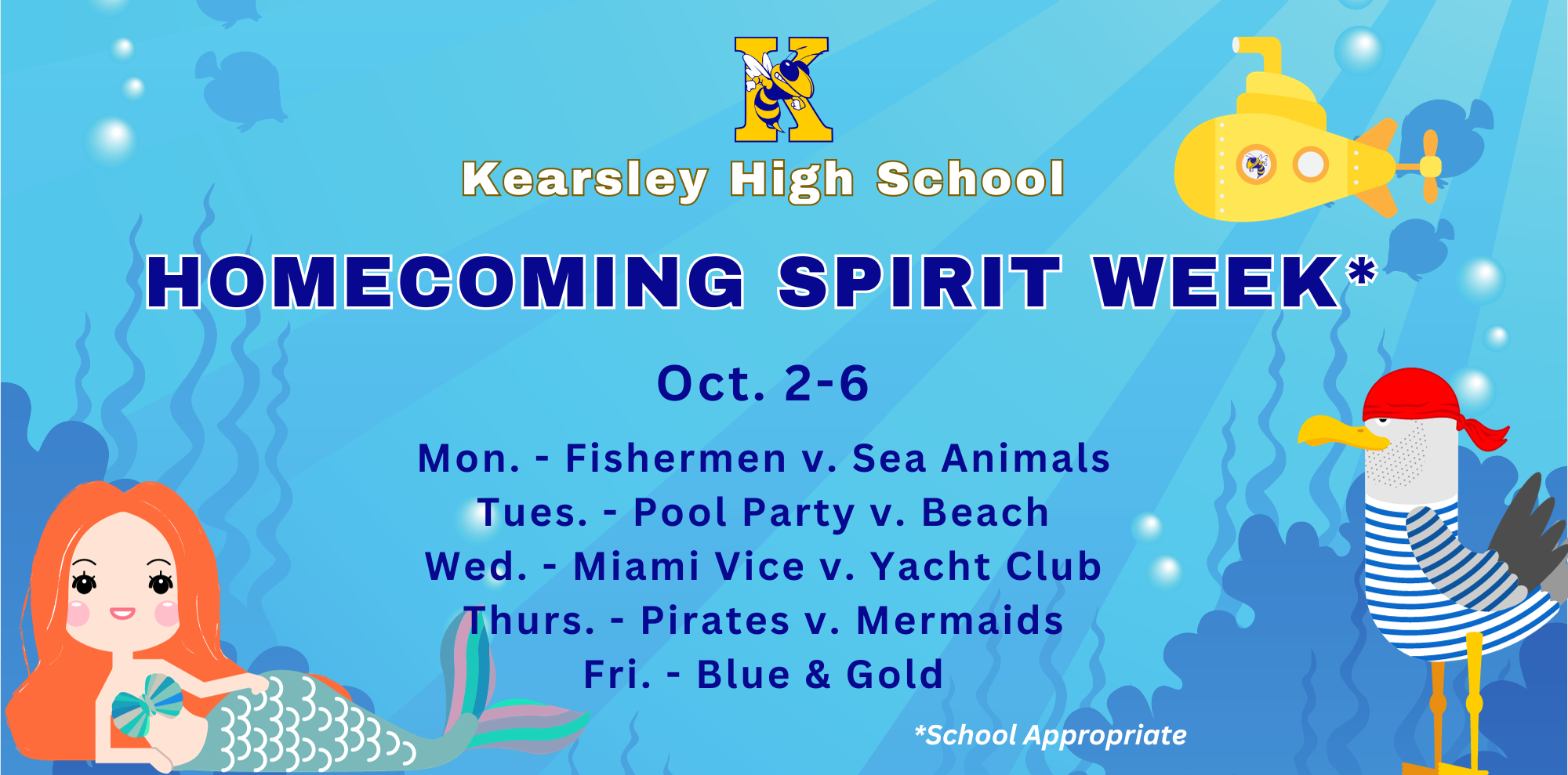 K

Kearsley High School

HOMECOMING SPIRIT WEEK*

Oct. 2-6

Mon. - Fishermen v. Sea Animals
Tues. - Pool Party v. Beach
Wed. - Miami Vice v. Yacht Club
Thurs. - Pirates v. Mermaids
Fri. - Blue & Gold

*School Appropriate